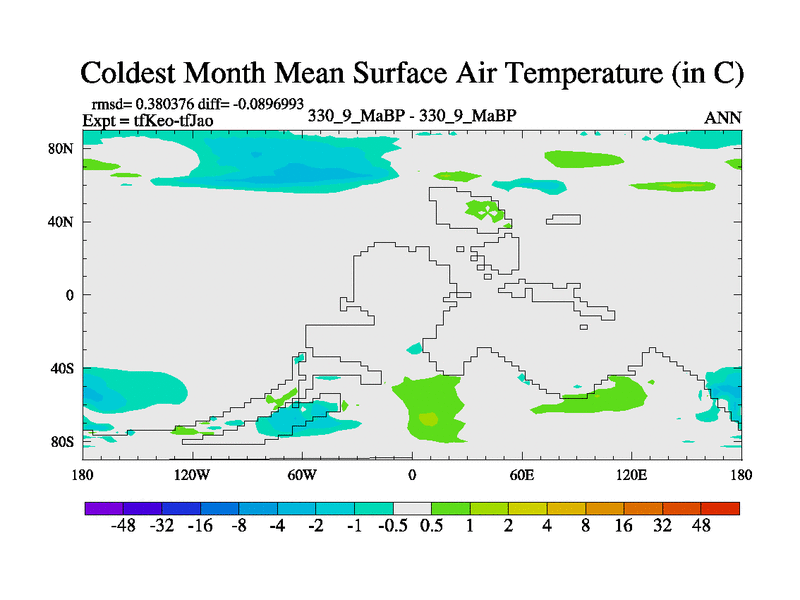 Coldest Month Mean Surface Air Temperature (in C)

rmsd= 0.380376 diff= -0.0896993
Expt = tfKeo-tfJao

330_9_MaBP - 330_9_MaBP

ANN

80N
40N
0
40S
80S

180
120W
60W
0
60E
120E
180

-48 -32 -16 -8 -4 -2 -1 -0.5 0.5 1 2 4 8 16 32 48